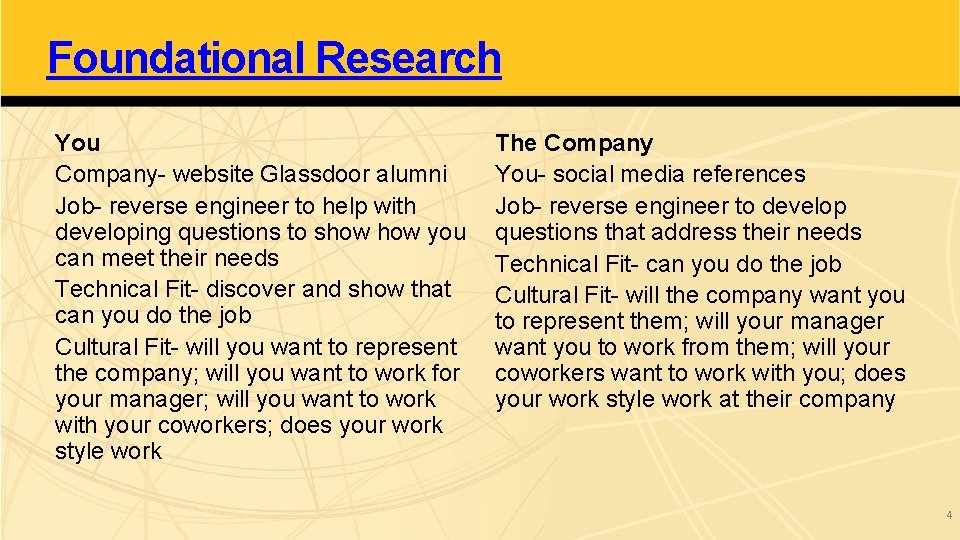 Foundational Research

You
Company- website Glassdoor alumni
Job- reverse engineer to help with developing questions to show how you can meet their needs
Technical Fit- discover and show that can you do the job
Cultural Fit- will you want to represent the company; will you want to work for your manager; will you want to work with your coworkers; does your work style work

The Company
You- social media references
Job- reverse engineer to develop questions that address their needs
Technical Fit- can you do the job
Cultural Fit- will the company want you to represent them; will your manager want you to work from them; will your coworkers want to work with you; does your work style work at their company

4